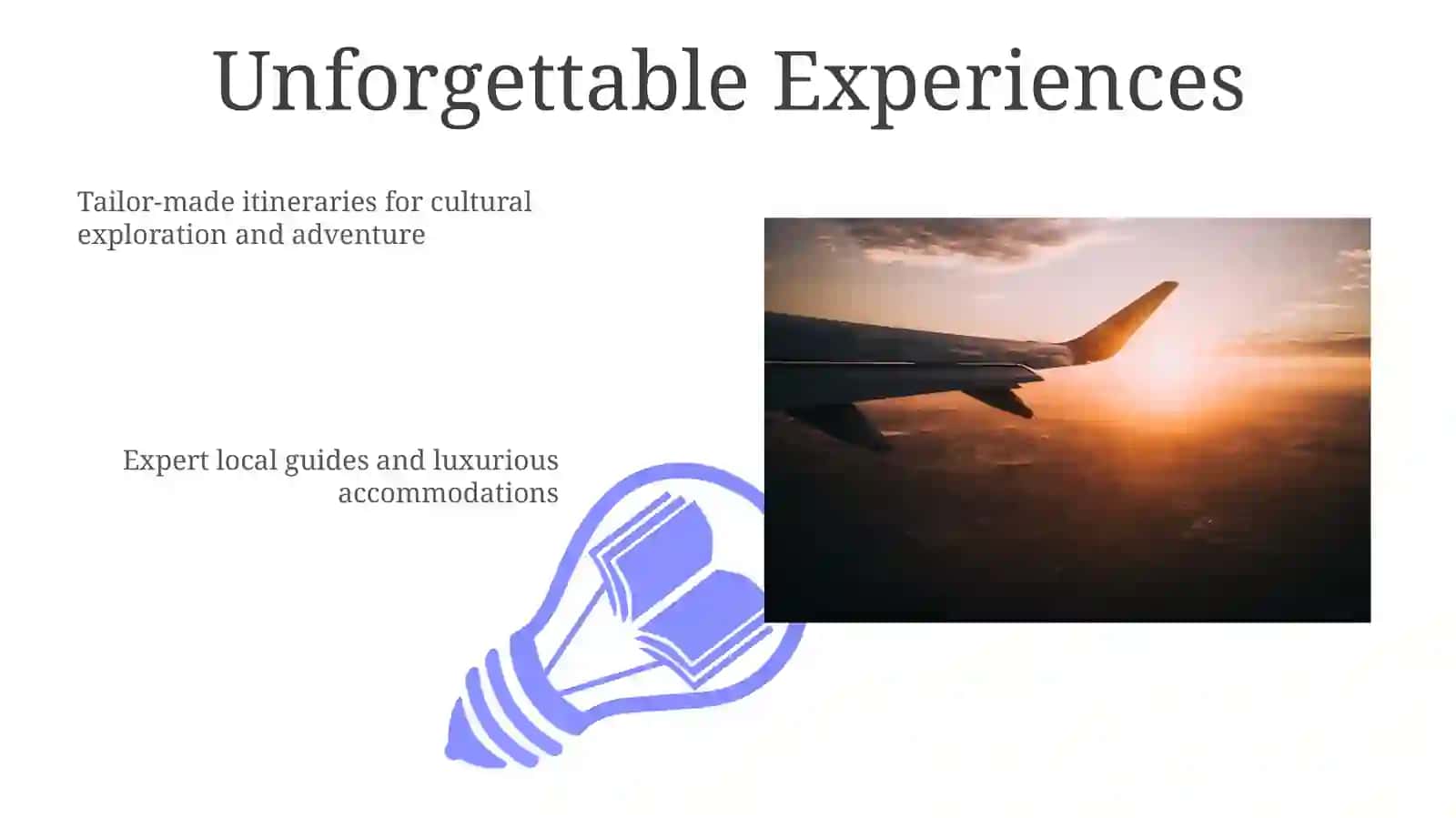 Unforgettable Experiences

Tailor-made itineraries for cultural exploration and adventure

Expert local guides and luxurious accommodations